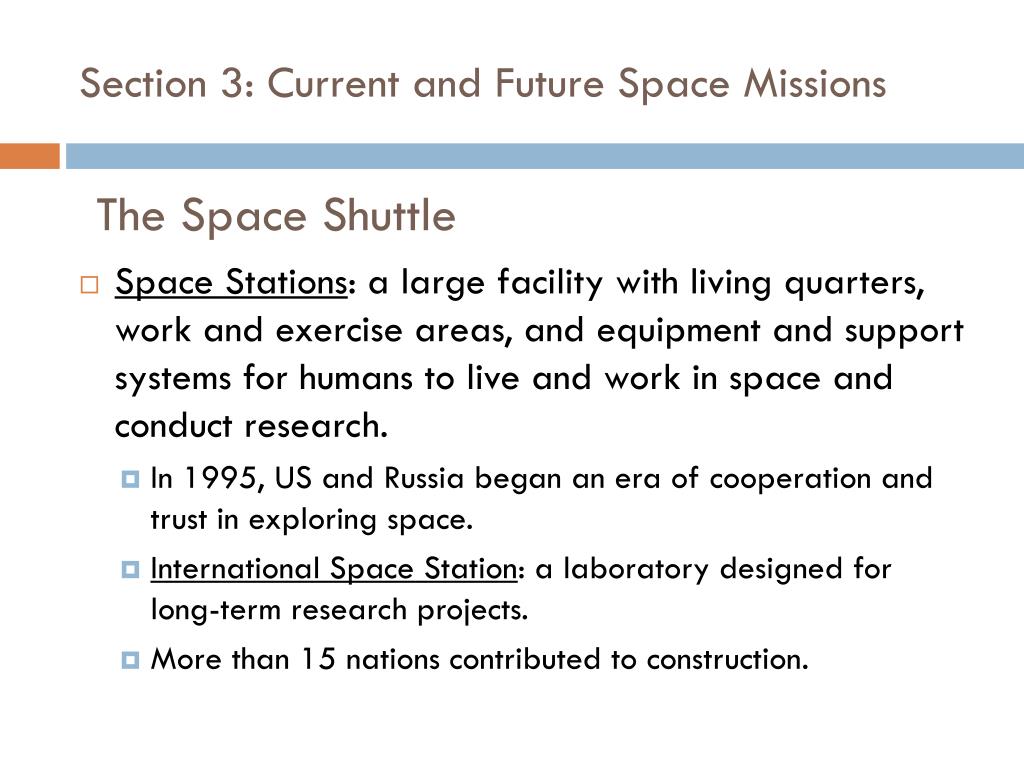 Section 3: Current and Future Space Missions

The Space Shuttle

Space Stations: a large facility with living quarters, work and exercise areas, and equipment and support systems for humans to live and work in space and conduct research.

In 1995, US and Russia began an era of cooperation and trust in exploring space.

International Space Station: a laboratory designed for long-term research projects.

More than 15 nations contributed to construction.